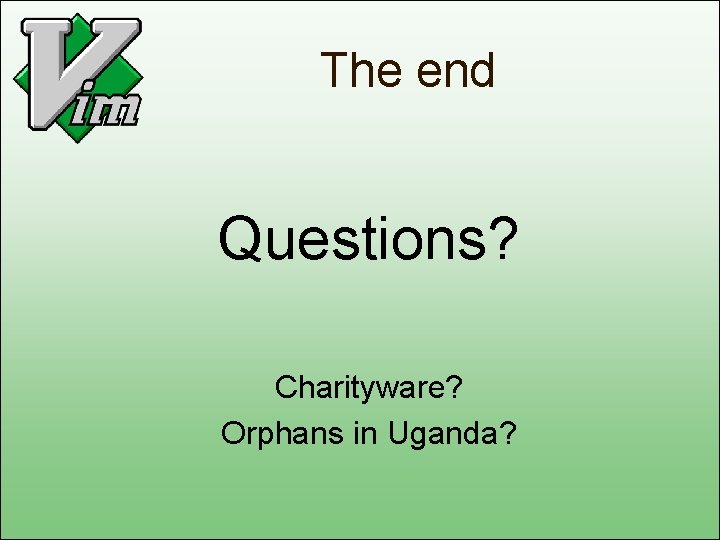 Vim

The end

Questions?

Charityware?
Orphans in Uganda?